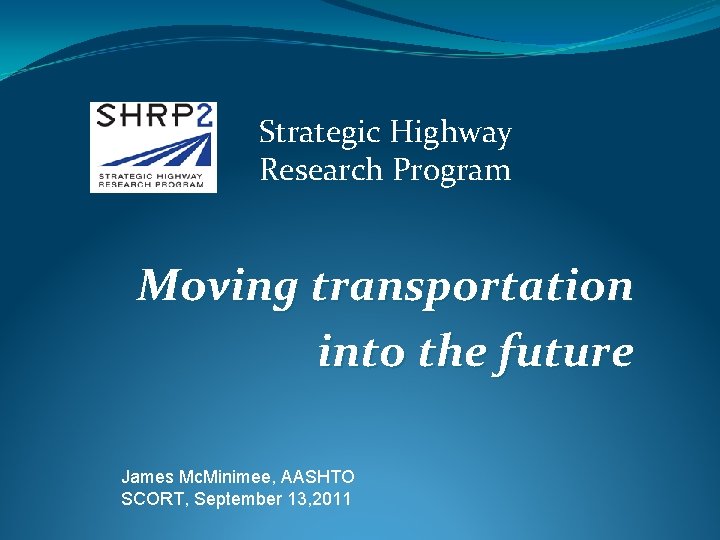 SHRP2
STRATEGIC HIGHWAY RESEARCH PROGRAM

Strategic Highway Research Program

Moving transportation into the future

James McMinimee, AASHTO
SCORT, September 13,2011